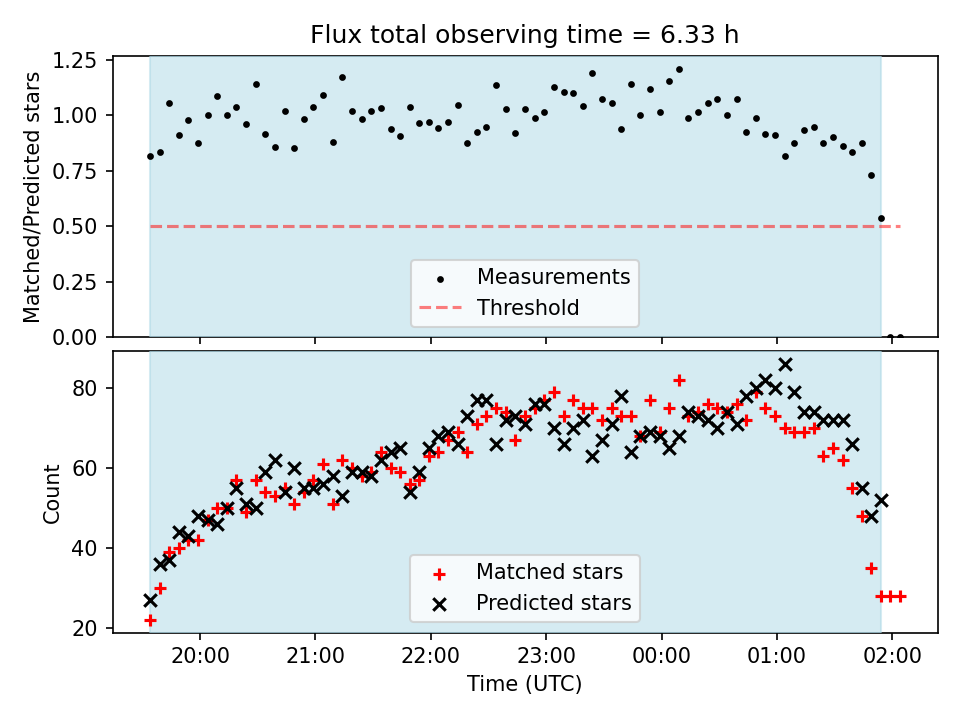 Flux total observing time = 6.33 h

Matched/Predicted stars

1.25
1.00
0.75
0.50
0.25
0.00

Measurements
Threshold

Count

80
60
40
20

Matched stars
Predicted stars

20:00
21:00
22:00
23:00
00:00
01:00
02:00

Time (UTC)